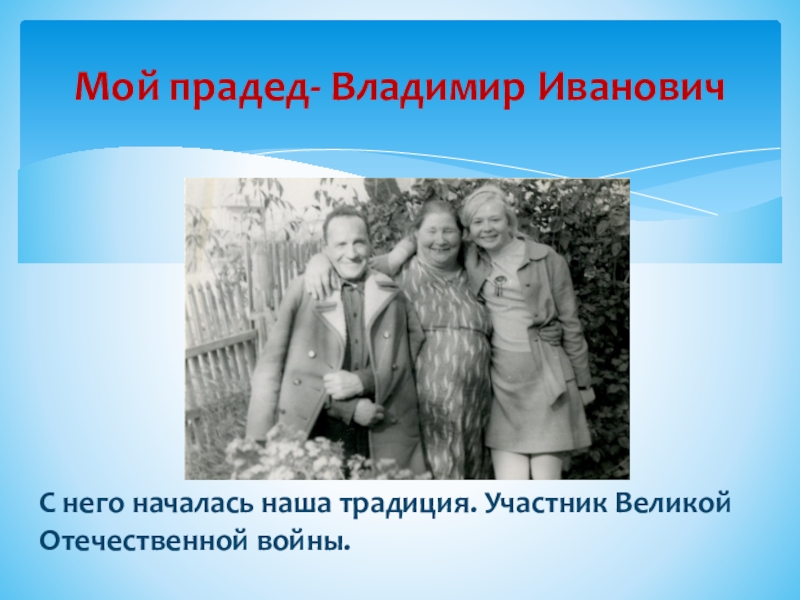 Мой прадед- Владимир Иванович

С него началась наша традиция. Участник Великой Отечественной войны.